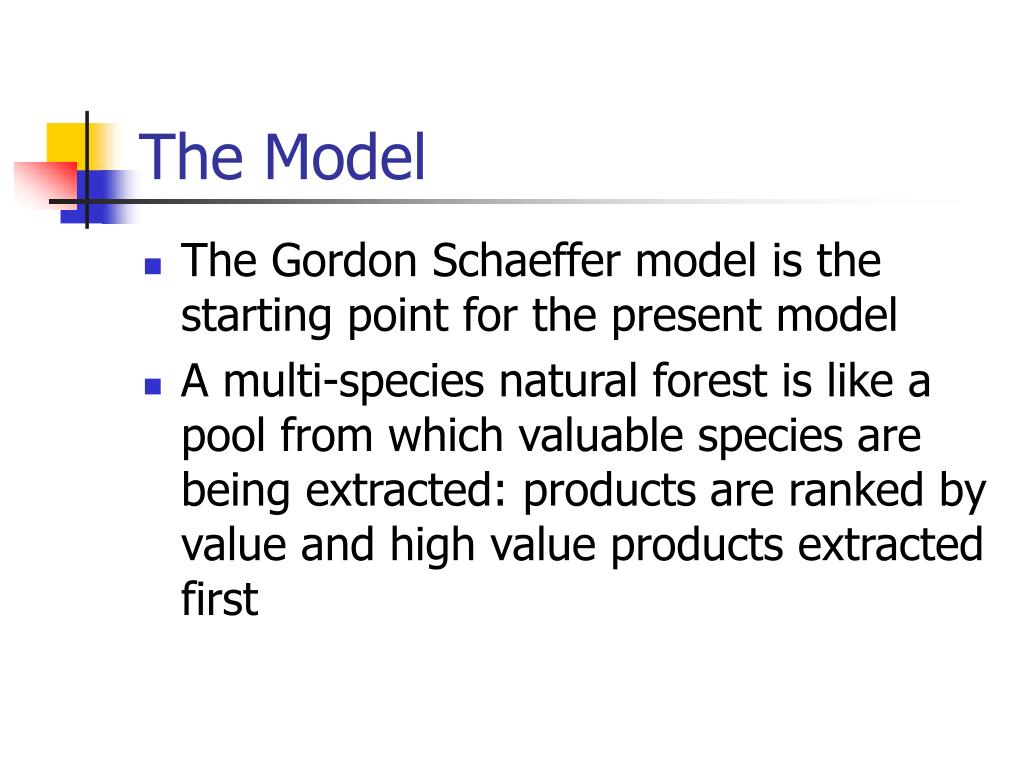 The Model

- The Gordon Schaeffer model is the starting point for the present model
- A multi-species natural forest is like a pool from which valuable species are being extracted: products are ranked by value and high value products extracted first